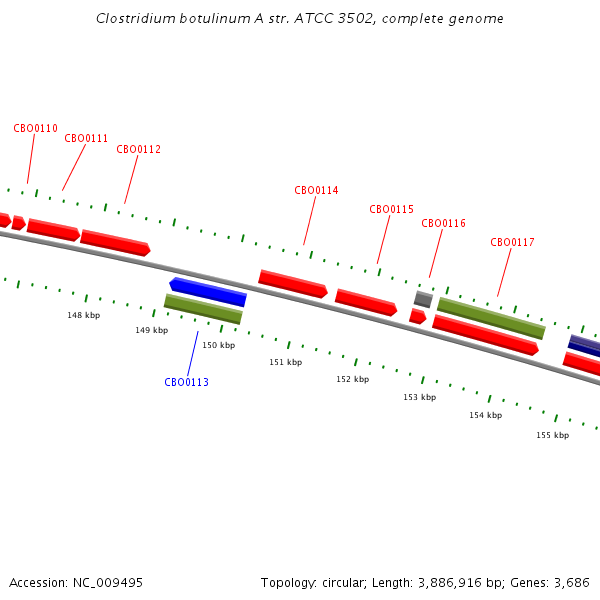 Clostridium botulinum A str. ATCC 3502, complete genome

CBO0110
CBO0111
CBO0112
CBO0114
CBO0115
CBO0116
CBO0117

148 kbp
149 kbp
150 kbp
151 kbp
152 kbp
153 kbp
154 kbp
155 kbp

CBO0113

Accession: NC_009495

Topology: circular; Length: 3,886,916 bp; Genes: 3,686